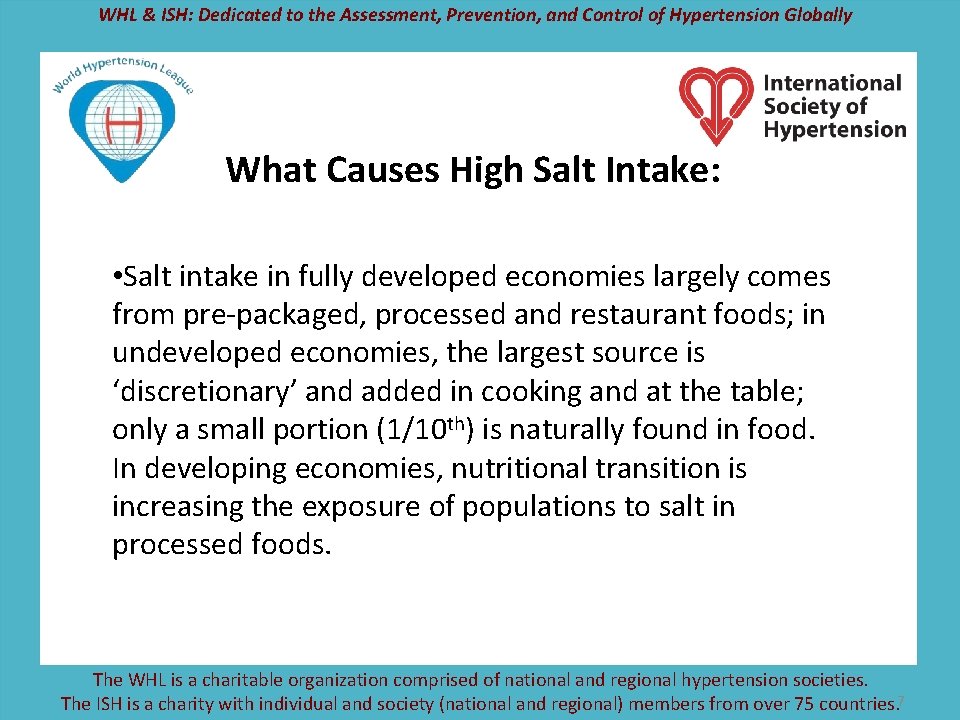 WHL & ISH: Dedicated to the Assessment, Prevention, and Control of Hypertension Globally

World Hypertension League

H

International Society of Hypertension

What Causes High Salt Intake:

•Salt intake in fully developed economies largely comes from pre-packaged, processed and restaurant foods; in undeveloped economies, the largest source is ‘discretionary’ and added in cooking and at the table; only a small portion (1/10$^{th}$) is naturally found in food. In developing economies, nutritional transition is increasing the exposure of populations to salt in processed foods.

The WHL is a charitable organization comprised of national and regional hypertension societies.
The ISH is a charity with individual and society (national and regional) members from over 75 countries.
7